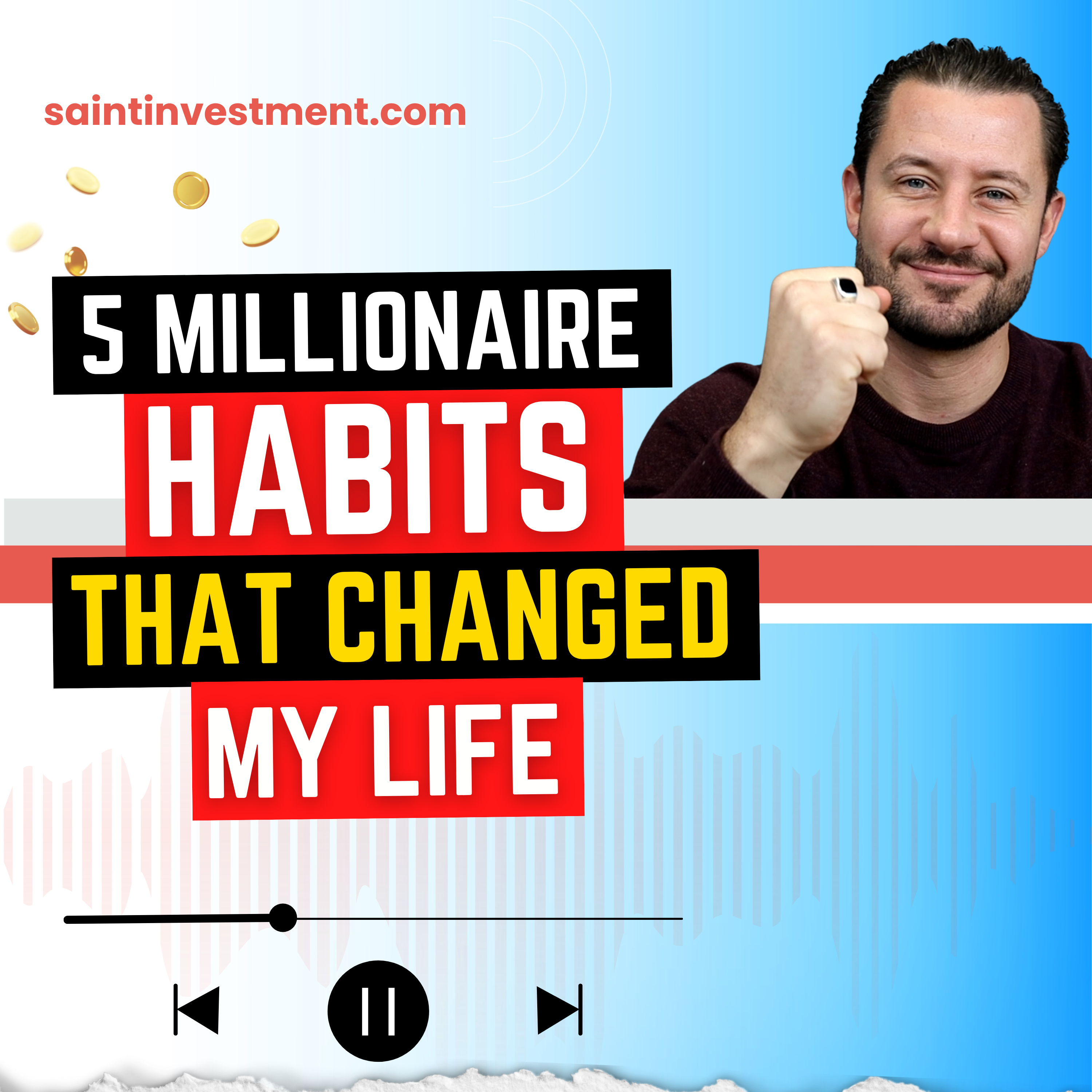 saintinvestment.com

5 MILLIONAIRE HABITS THAT CHANGED MY LIFE